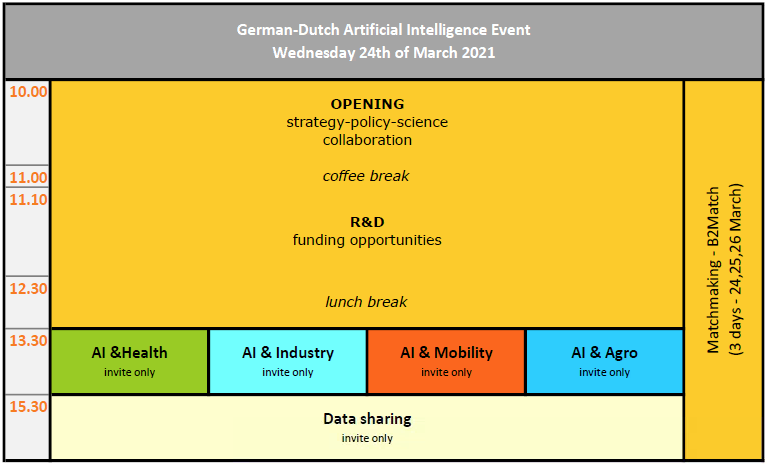 German-Dutch Artificial Intelligence Event
Wednesday 24th of March 2021

10.00

OPENING
strategy-policy-science collaboration

11.00

coffee break

11.10

R&D
funding opportunities

12.30

lunch break

13.30

AI &Health
invite only

AI & Industry
invite only

AI & Mobility
invite only

AI & Agro
invite only

15.30

Data sharing
invite only

Matchmaking - B2Match
(3 days - 24,25,26 March)